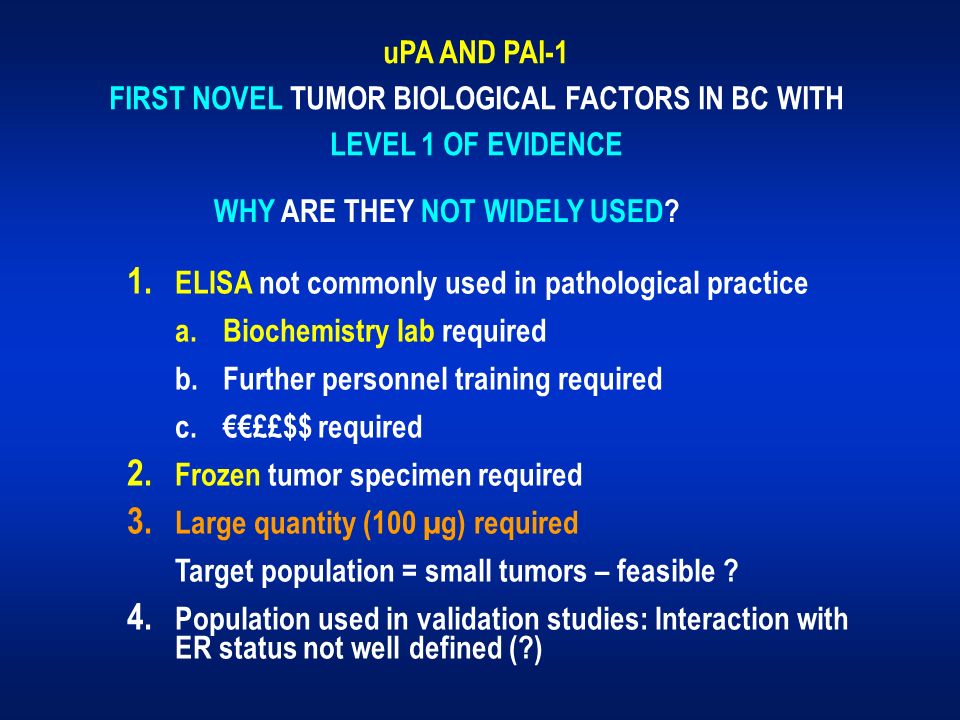 uPA AND PAI-1
FIRST NOVEL TUMOR BIOLOGICAL FACTORS IN BC WITH LEVEL 1 OF EVIDENCE

WHY ARE THEY NOT WIDELY USED?

1. ELISA not commonly used in pathological practice
a. Biochemistry lab required
b. Further personnel training required
c. €€££$$ required
2. Frozen tumor specimen required
3. Large quantity (100 µg) required
Target population = small tumors – feasible ?
4. Population used in validation studies: Interaction with ER status not well defined (?)